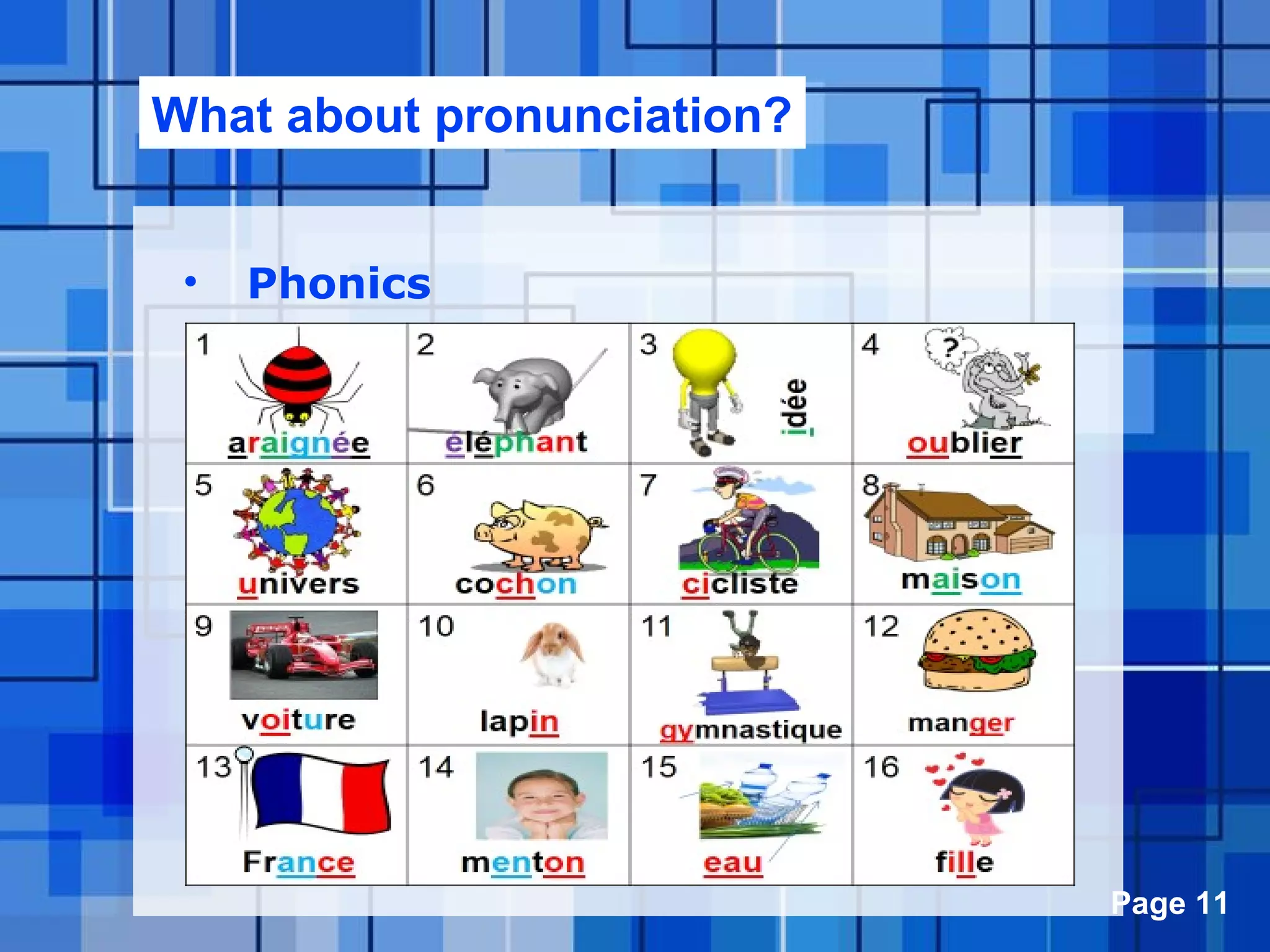 What about pronunciation?

• Phonics

| 1 araignée | 2 éléphant | 3 idée | 4 ? oublier |
|---|---|---|---|
| 5 univers | 6 cochon | 7 cicliste | 8 maison |
| 9 voiture | 10 lapin | 11 gymnastique | 12 manger |
| 13 France | 14 menton | 15 eau | 16 fille |

Page 11